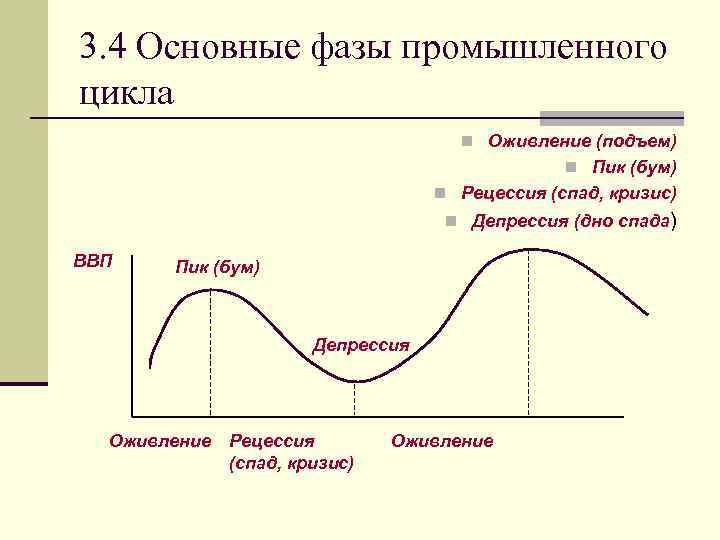 3.4 Основные фазы промышленного цикла

Оживление (подъем)

Пик (бум)

Рецессия (спад, кризис)

Депрессия (дно спада)

ВВП

Пик (бум)

Депрессия

Оживление

Рецессия (спад, кризис)

Оживление